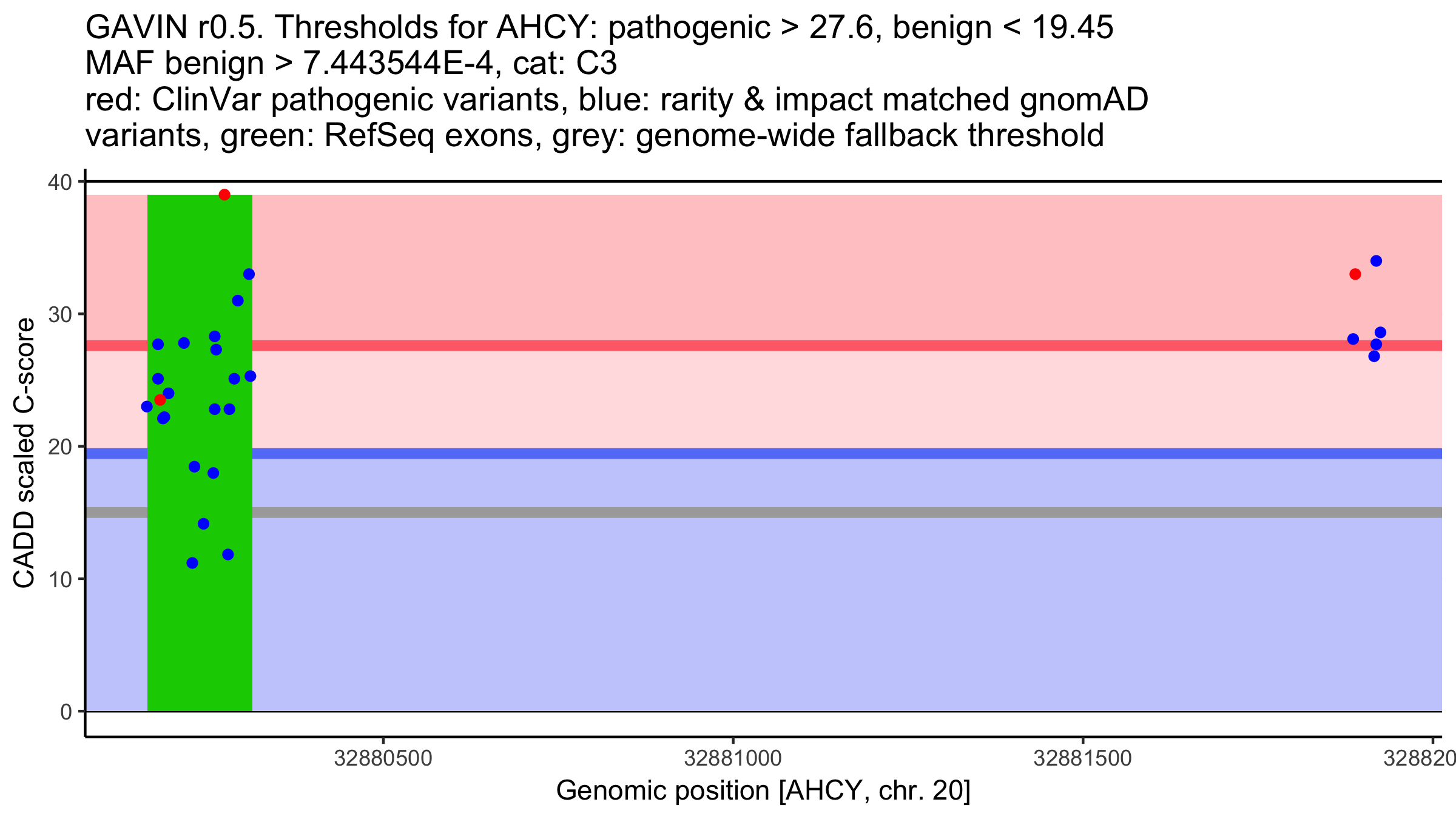 GAVIN r0.5. Thresholds for AHCY: pathogenic > 27.6, benign < 19.45
MAF benign > 7.443544E-4, cat: C3
red: ClinVar pathogenic variants, blue: rarity & impact matched gnomAD variants, green: RefSeq exons, grey: genome-wide fallback threshold

CADD scaled C-score

40
30
20
10
0

32880500
32881000
32881500
328820

Genomic position [AHCY, chr. 20]